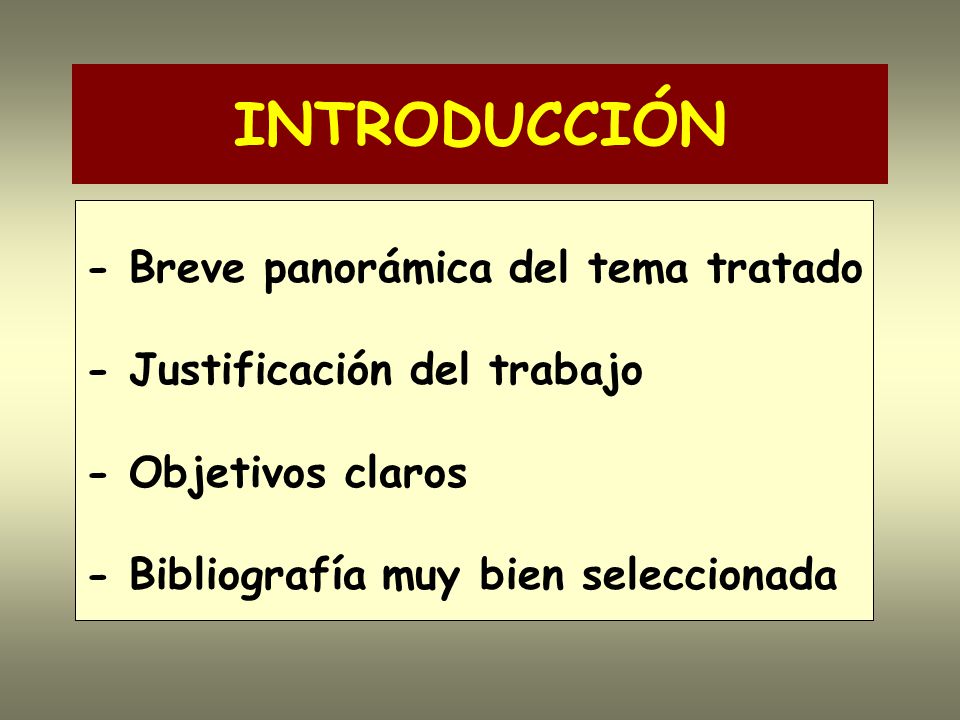 INTRODUCCIÓN

- Breve panorámica del tema tratado

- Justificación del trabajo

- Objetivos claros

- Bibliografía muy bien seleccionada